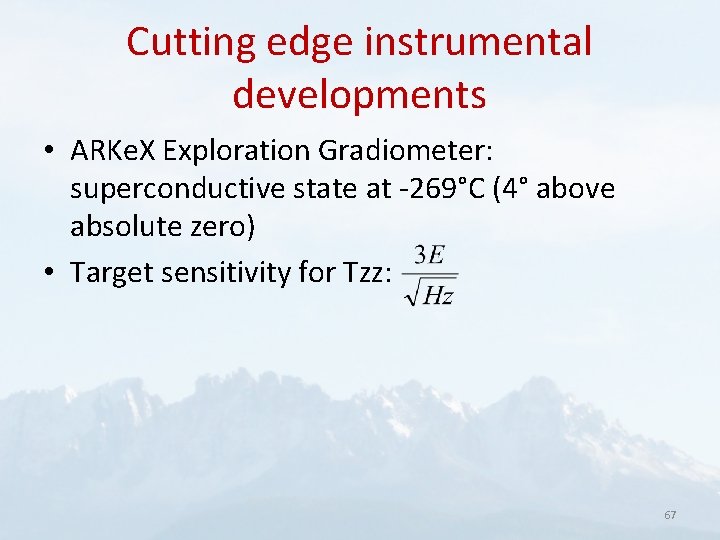 Cutting edge instrumental developments

• ARKeX Exploration Gradiometer: superconductive state at -269°C (4° above absolute zero)

• Target sensitivity for Tzz: $\frac{3E}{\sqrt{Hz}}$

67